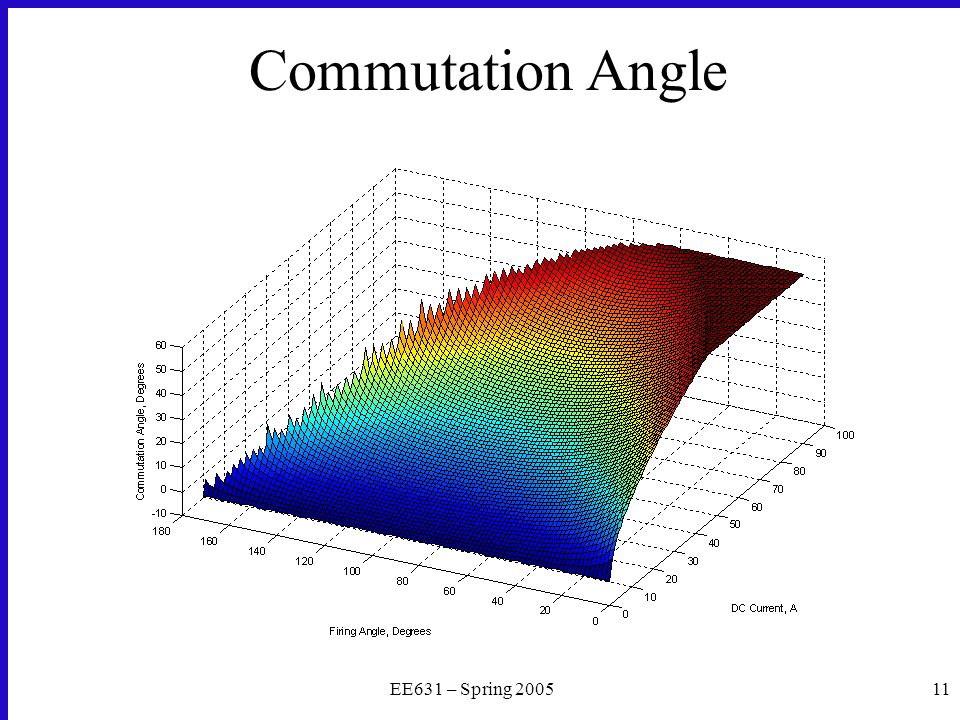 Commutation Angle

Commutation Angle, Degrees

60
50
40
30
20
10
0
-10

180
160
140
120
100
80
60
40
20
0

Firing Angle, Degrees

0
10
20
30
40
50
60
70
80
90
100

DC Current, A

EE631 – Spring 2005

11